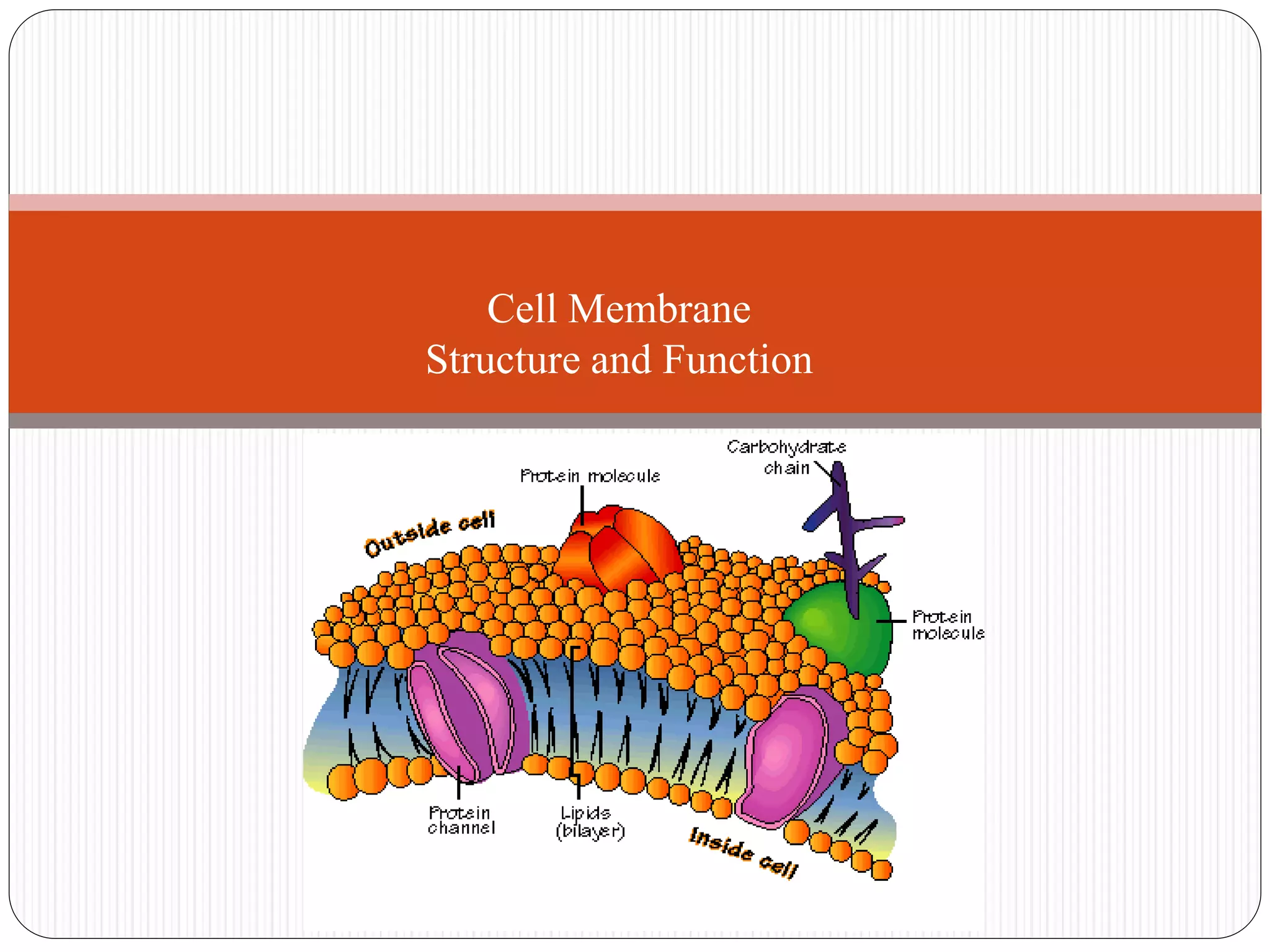 Cell Membrane
Structure and Function

Carbohydrate chain

Protein molecule

Outside cell

Protein molecule

Protein channel

Lipids (bilayer)

Inside cell